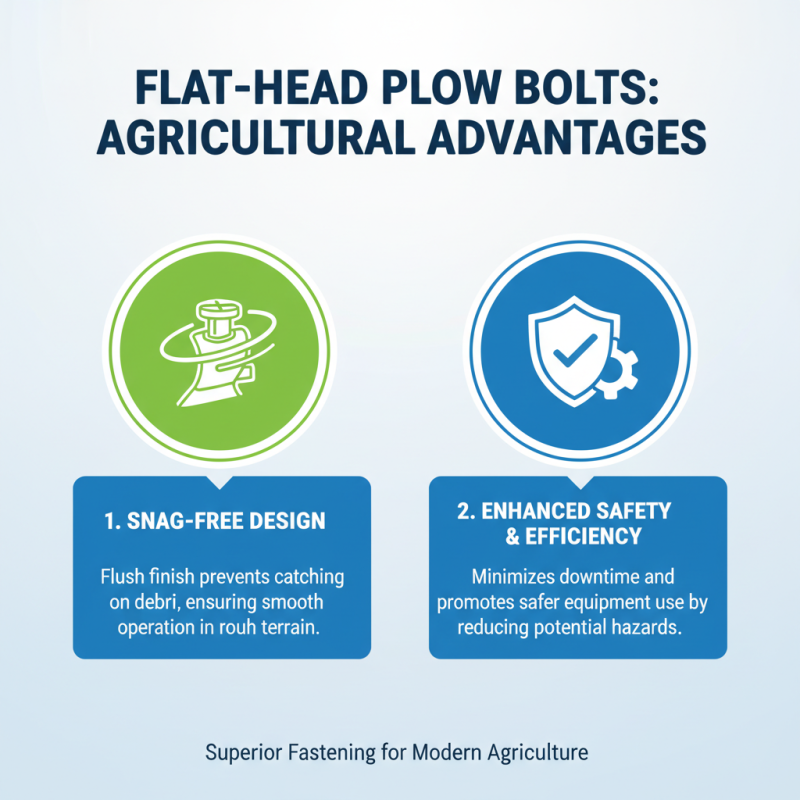 FLAT-HEAD PLOW BOLTS: AGRICULTURAL ADVANTAGES

1. SNAG-FREE DESIGN

Flush finish prevents catching on debri, ensuring smooth operation in rouh terrain.

2. ENHANCED SAFETY & EFFICIENCY

Minimizes downtime and promotes safer equipment use by reducing potential hazards.

Superior Fastening for Modern Agriculture